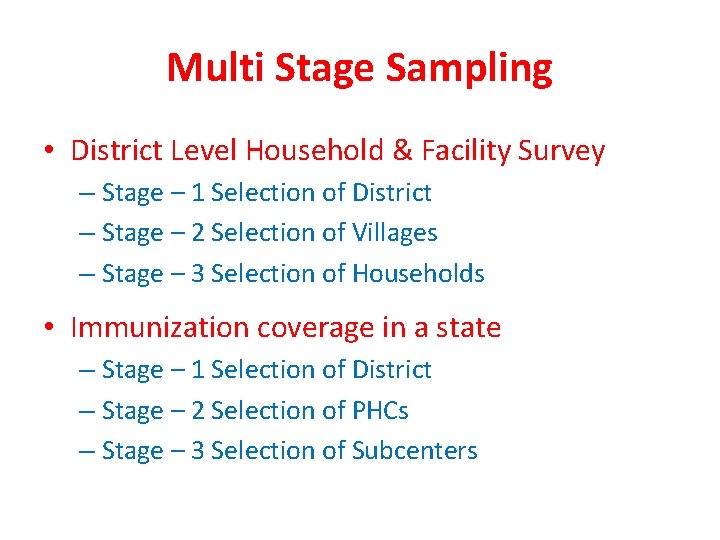 Multi Stage Sampling

• District Level Household & Facility Survey
– Stage – 1 Selection of District
– Stage – 2 Selection of Villages
– Stage – 3 Selection of Households

• Immunization coverage in a state
– Stage – 1 Selection of District
– Stage – 2 Selection of PHCs
– Stage – 3 Selection of Subcenters